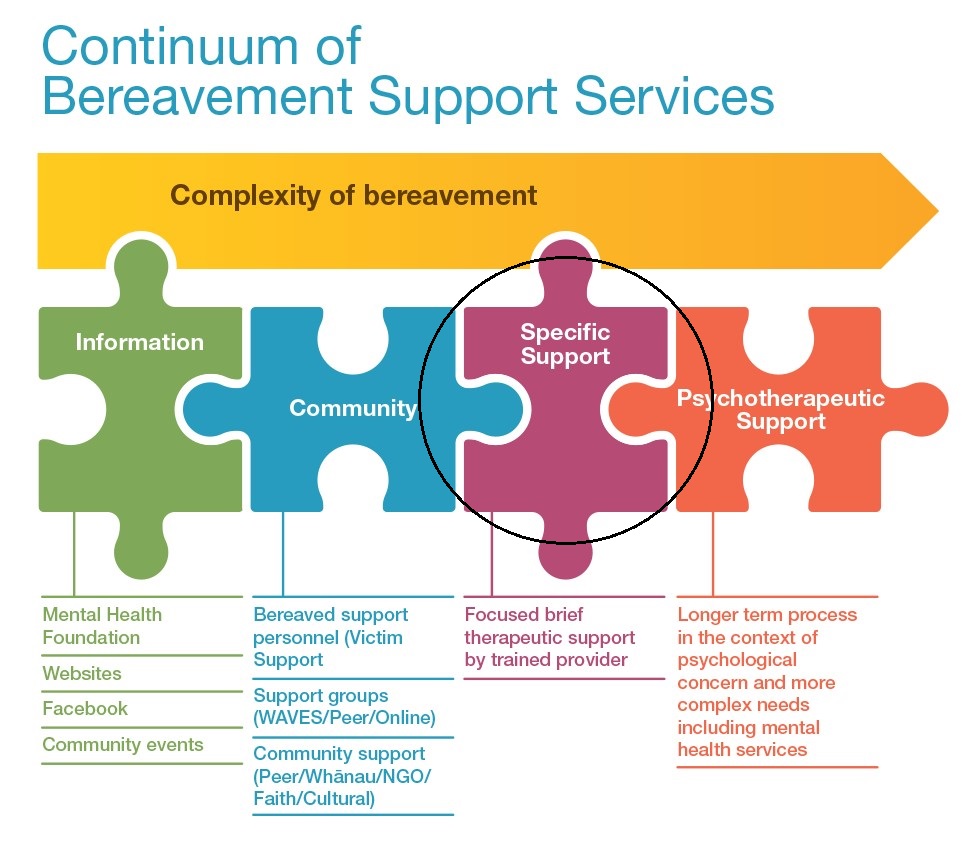 Continuum of
Bereavement Support Services

Complexity of bereavement

Information

Community

Specific Support

Psychotherapeutic Support

Mental Health Foundation

Websites

Facebook

Community events

Bereaved support personnel (Victim Support

Support groups (WAVES/Peer/Online)

Community support (Peer/Whānau/NGO/ Faith/Cultural)

Focused brief therapeutic support by trained provider

Longer term process in the context of psychological concern and more complex needs including mental health services